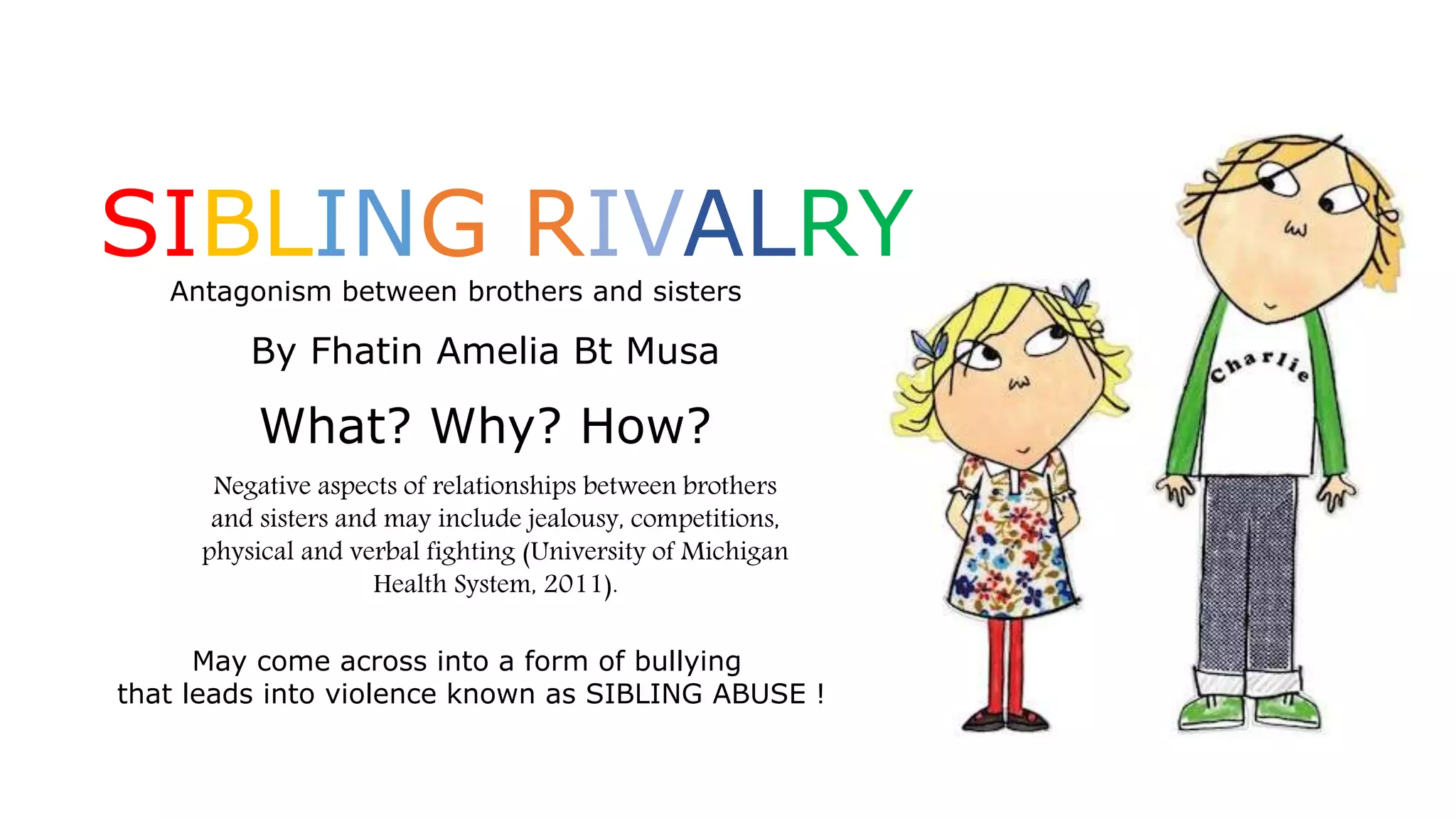 SIBLING RIVALRY

Antagonism between brothers and sisters

By Fhatin Amelia Bt Musa

What? Why? How?

Negative aspects of relationships between brothers and sisters and may include jealousy, competitions, physical and verbal fighting (University of Michigan Health System, 2011).

May come across into a form of bullying that leads into violence known as SIBLING ABUSE !

Charlie